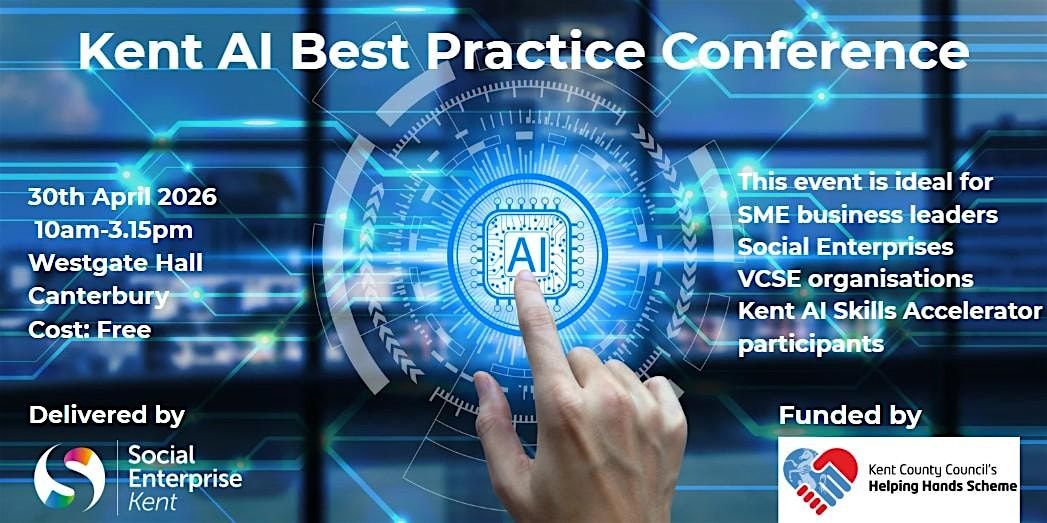 Kent AI Best Practice Conference

30th April 2026
10am-3.15pm
Westgate Hall
Canterbury
Cost: Free

AI

This event is ideal for
SME business leaders
Social Enterprises
VCSE organisations
Kent AI Skills Accelerator participants

Delivered by

Social Enterprise Kent

Funded by

Kent County Council's
Helping Hands Scheme